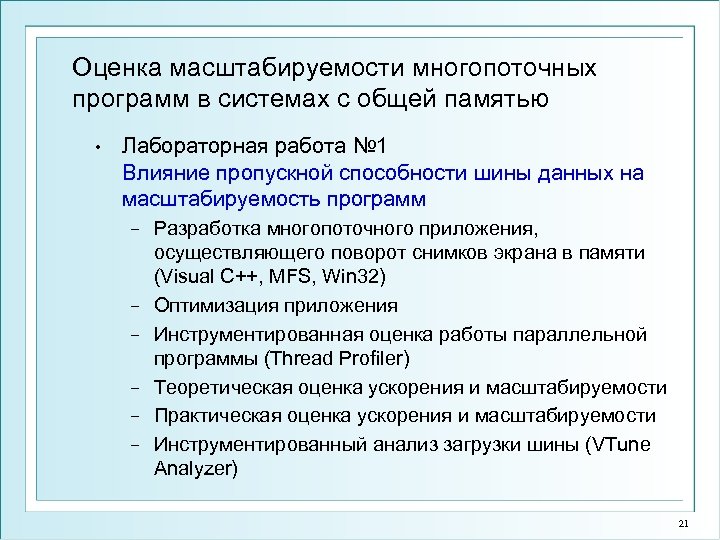 Оценка масштабируемости многопоточных программ в системах с общей памятью

• Лабораторная работа №1
Влияние пропускной способности шины данных на масштабируемость программ
– Разработка многопоточного приложения, осуществляющего поворот снимков экрана в памяти (Visual C++, MFS, Win32)
– Оптимизация приложения
– Инструментированная оценка работы параллельной программы (Thread Profiler)
– Теоретическая оценка ускорения и масштабируемости
– Практическая оценка ускорения и масштабируемости
– Инструментированный анализ загрузки шины (VTune Analyzer)

21